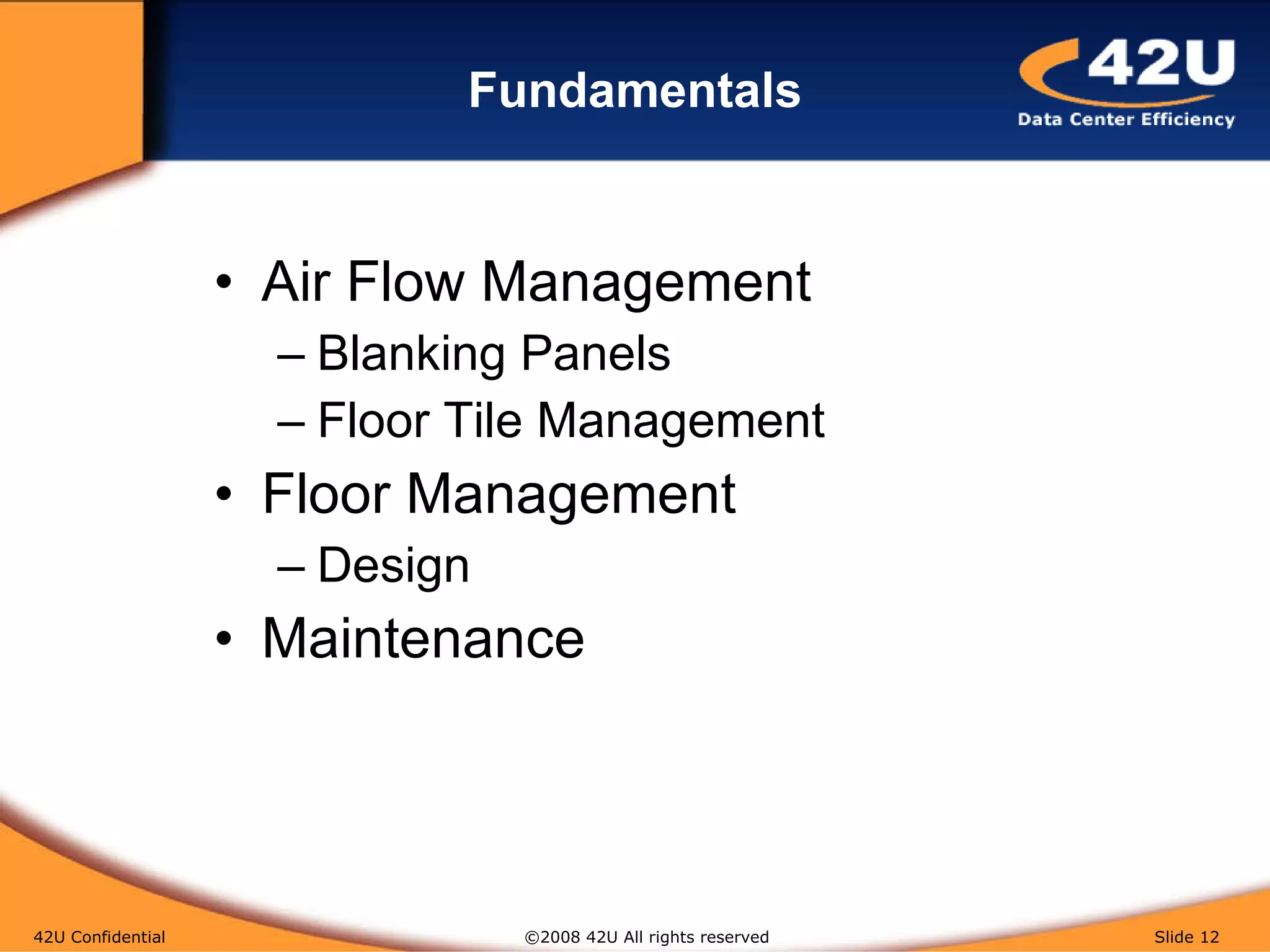 Fundamentals

42U
Data Center Efficiency

• Air Flow Management
– Blanking Panels
– Floor Tile Management
• Floor Management
– Design
• Maintenance

42U Confidential

©2008 42U All rights reserved

Slide 12